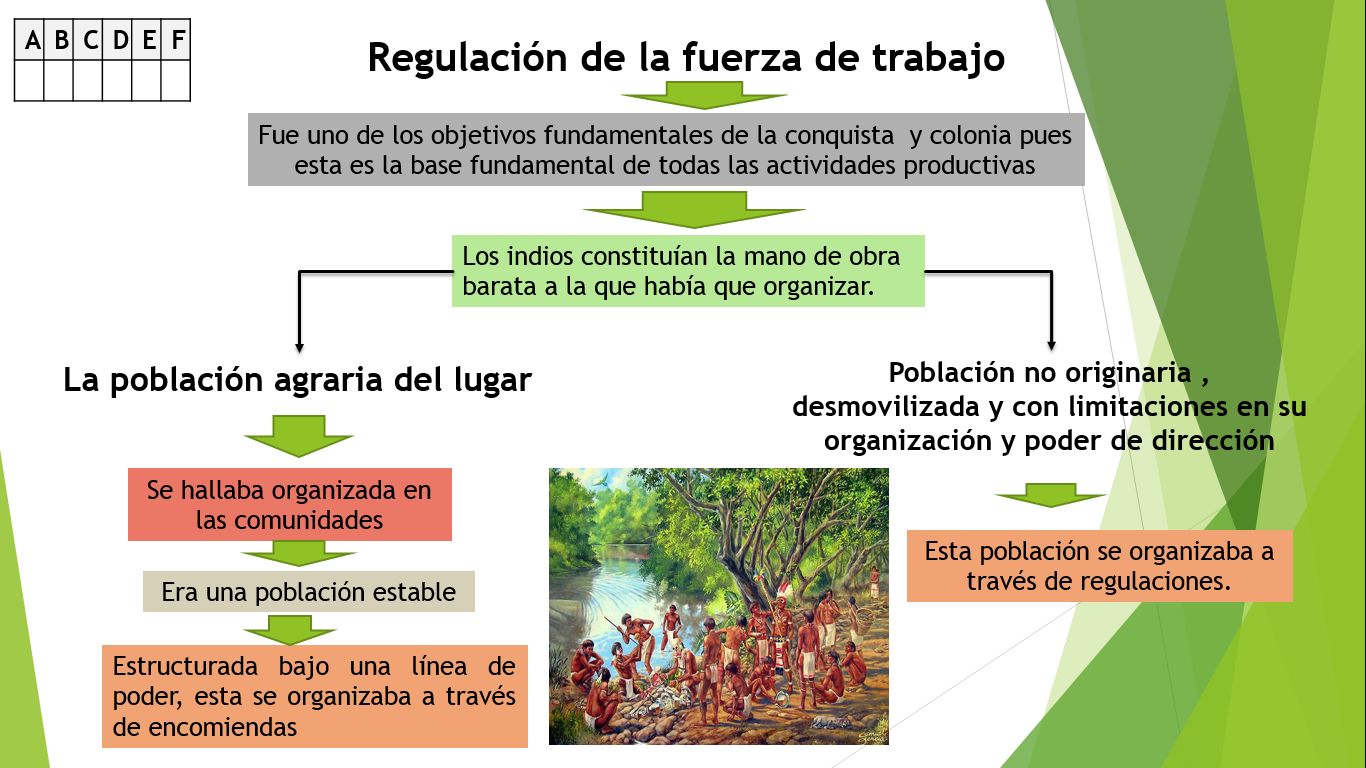 | A | B | C | D | E | F |
|---|---|---|---|---|---|
| | | | | | |

Regulación de la fuerza de trabajo

Fue uno de los objetivos fundamentales de la conquista y colonia pues esta es la base fundamental de todas las actividades productivas

Los indios constituían la mano de obra barata a la que había que organizar.

La población agraria del lugar

Se hallaba organizada en las comunidades

Era una población estable

Estructurada bajo una línea de poder, esta se organizaba a través de encomiendas

Población no originaria , desmovilizada y con limitaciones en su organización y poder de dirección

Esta población se organizaba a través de regulaciones.